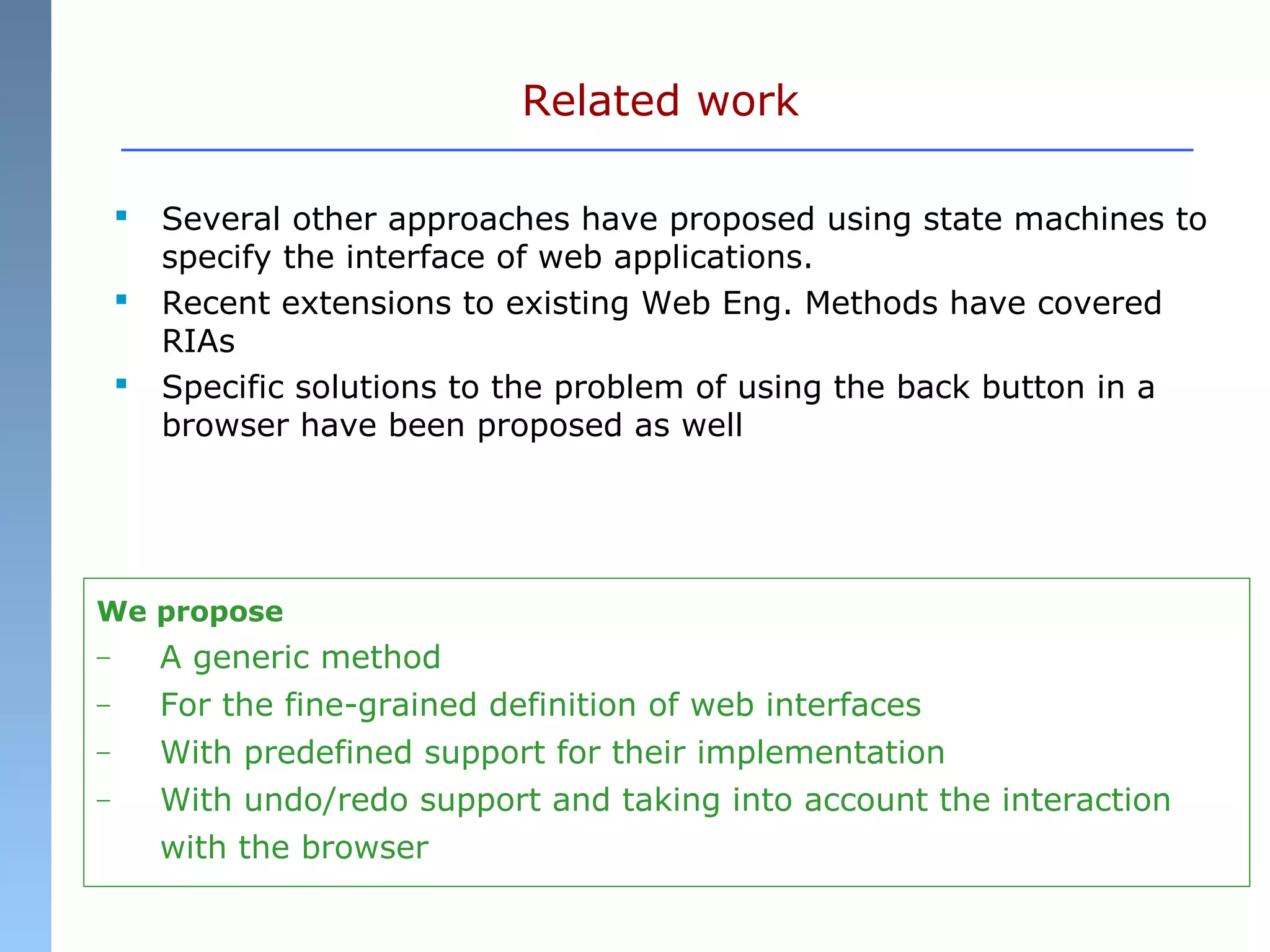 Related work

▪ Several other approaches have proposed using state machines to specify the interface of web applications.

▪ Recent extensions to existing Web Eng. Methods have covered RIAs

▪ Specific solutions to the problem of using the back button in a browser have been proposed as well

We propose

– A generic method

– For the fine-grained definition of web interfaces

– With predefined support for their implementation

– With undo/redo support and taking into account the interaction with the browser